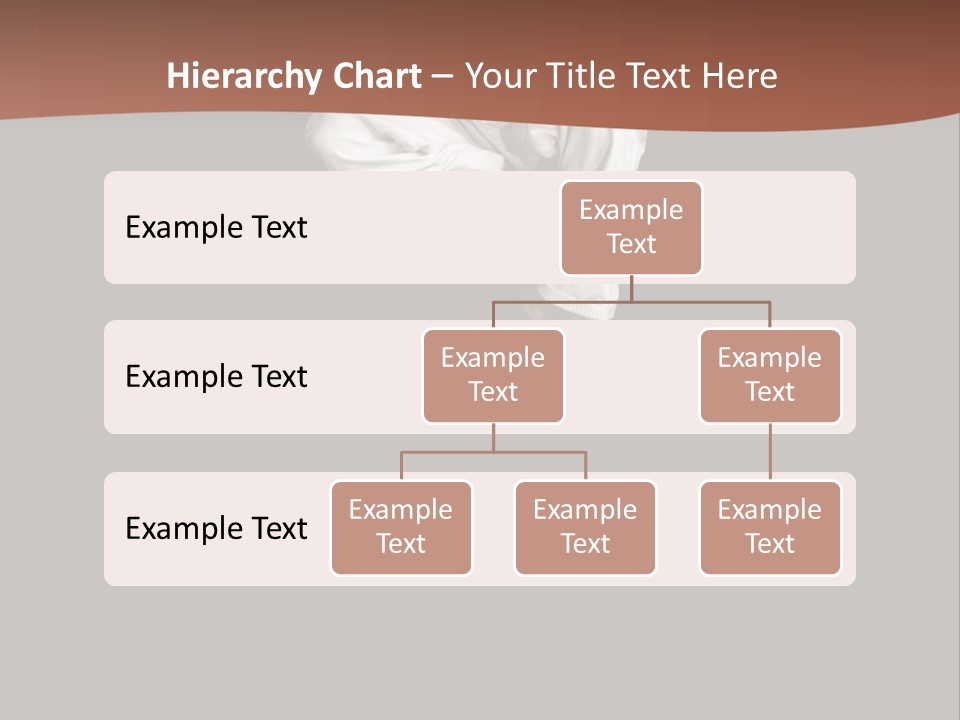 Hierarchy Chart – Your Title Text Here

Example Text

Example Text

Example Text

Example Text

Example Text

Example Text

Example Text

Example Text

Example Text